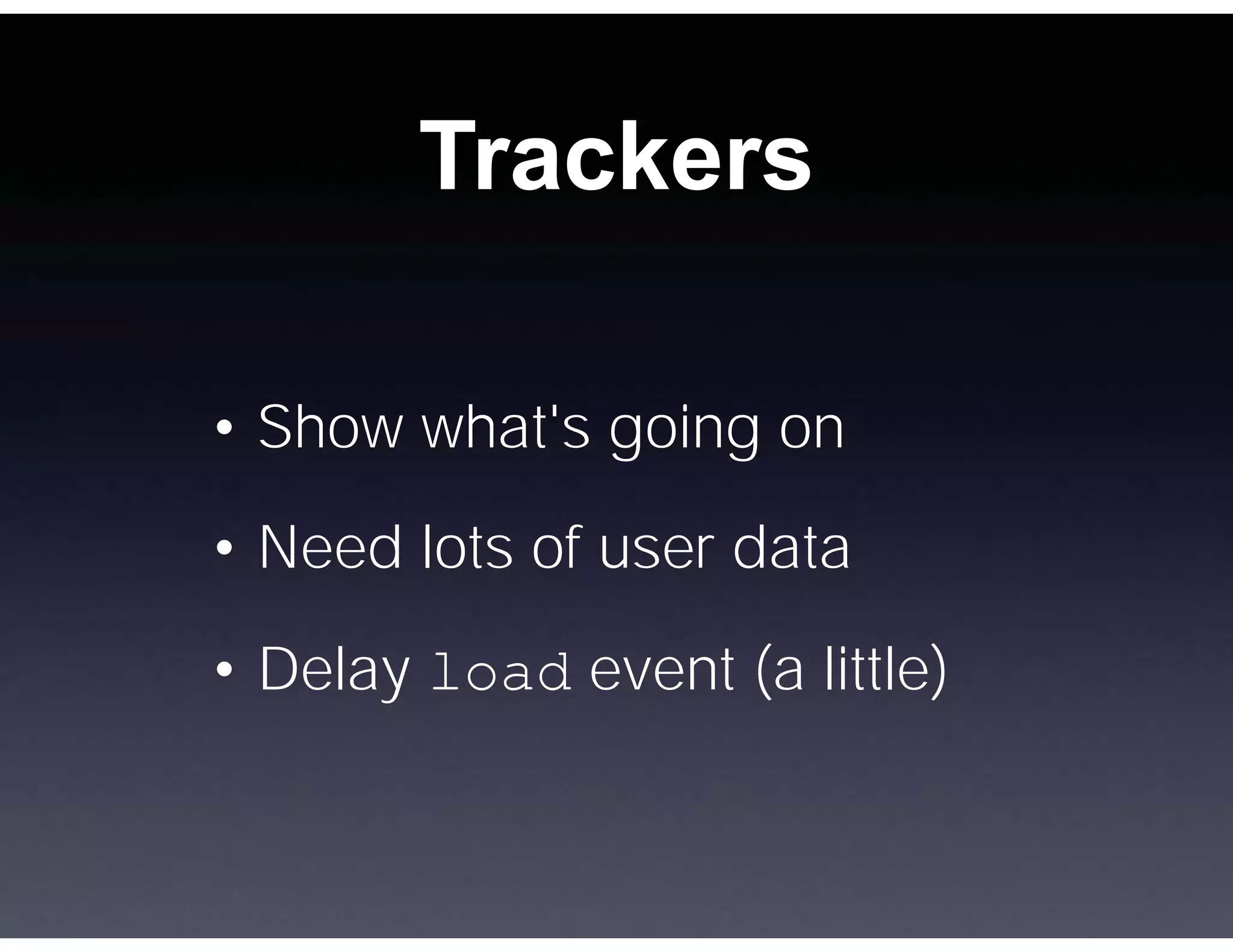 Trackers

• Show what's going on

• Need lots of user data

• Delay load event (a little)